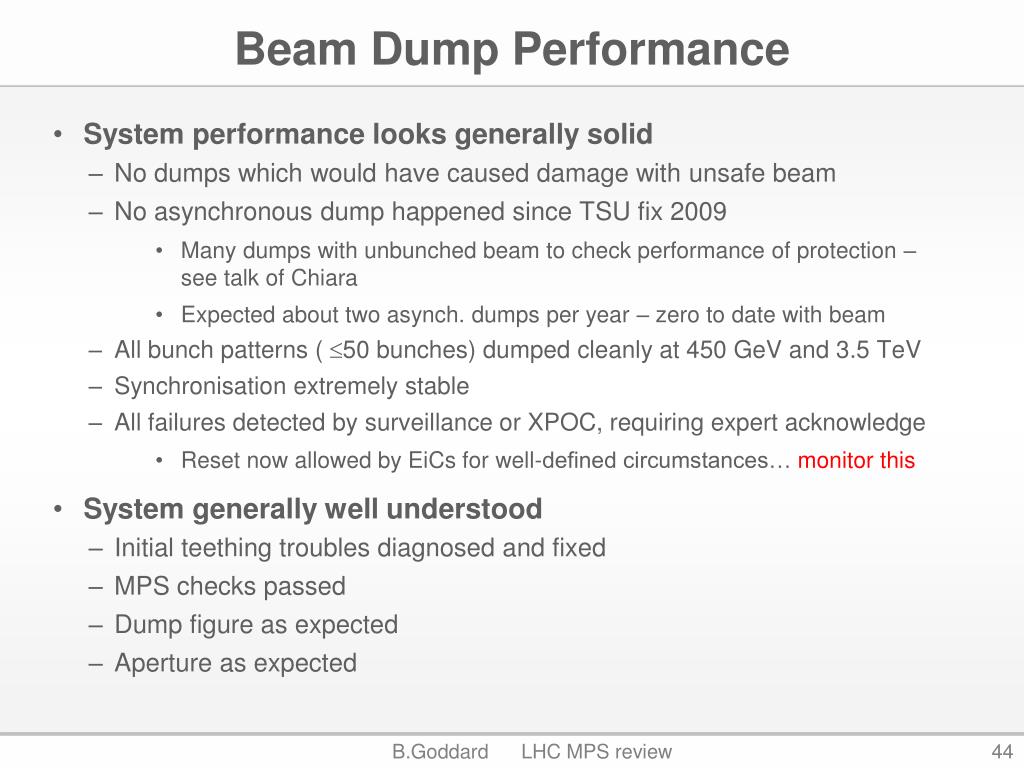 Beam Dump Performance

• System performance looks generally solid
– No dumps which would have caused damage with unsafe beam
– No asynchronous dump happened since TSU fix 2009
• Many dumps with unbunched beam to check performance of protection – see talk of Chiara
• Expected about two asynch. dumps per year – zero to date with beam
– All bunch patterns ( $\leq$50 bunches) dumped cleanly at 450 GeV and 3.5 TeV
– Synchronisation extremely stable
– All failures detected by surveillance or XPOC, requiring expert acknowledge
• Reset now allowed by EiCs for well-defined circumstances… monitor this

• System generally well understood
– Initial teething troubles diagnosed and fixed
– MPS checks passed
– Dump figure as expected
– Aperture as expected

B.Goddard LHC MPS review 44